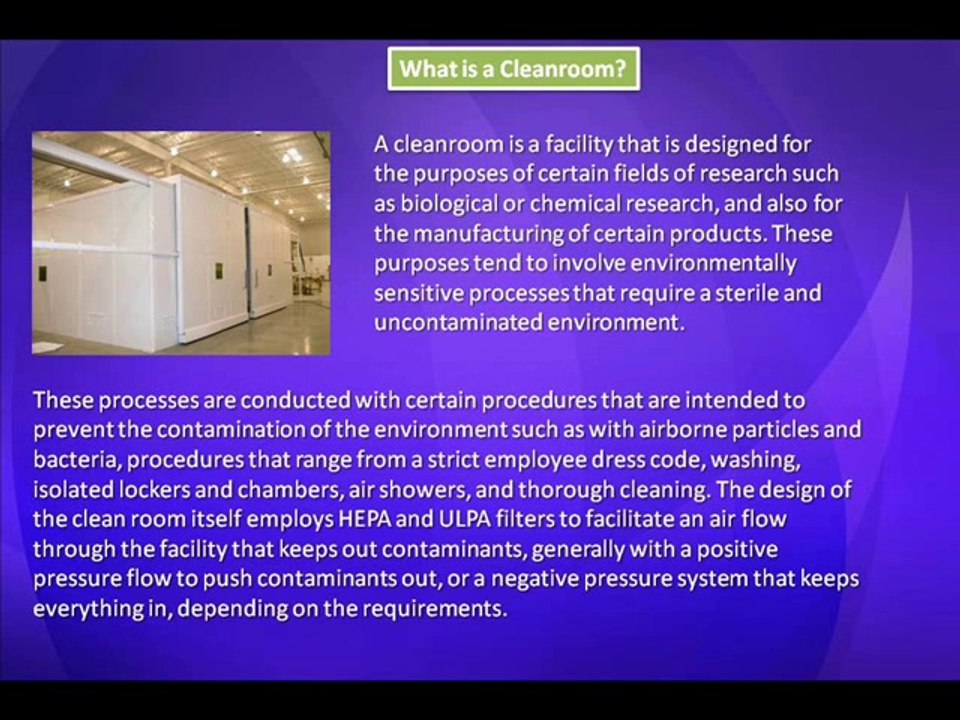 What is a Cleanroom?

A cleanroom is a facility that is designed for the purposes of certain fields of research such as biological or chemical research, and also for the manufacturing of certain products. These purposes tend to involve environmentally sensitive processes that require a sterile and uncontaminated environment.

These processes are conducted with certain procedures that are intended to prevent the contamination of the environment such as with airborne particles and bacteria, procedures that range from a strict employee dress code, washing, isolated lockers and chambers, air showers, and thorough cleaning. The design of the clean room itself employs HEPA and ULPA filters to facilitate an air flow through the facility that keeps out contaminants, generally with a positive pressure flow to push contaminants out, or a negative pressure system that keeps everything in, depending on the requirements.